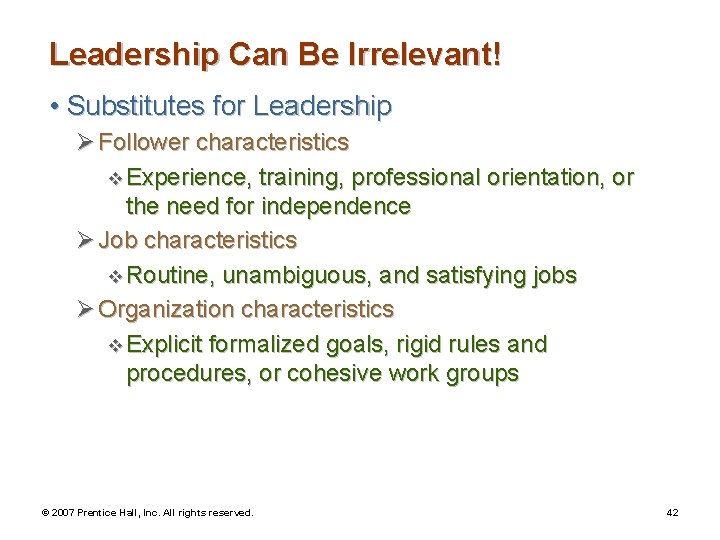 Leadership Can Be Irrelevant!

• Substitutes for Leadership

➢ Follower characteristics

❖ Experience, training, professional orientation, or the need for independence

➢ Job characteristics

❖ Routine, unambiguous, and satisfying jobs

➢ Organization characteristics

❖ Explicit formalized goals, rigid rules and procedures, or cohesive work groups

© 2007 Prentice Hall, Inc. All rights reserved.

42